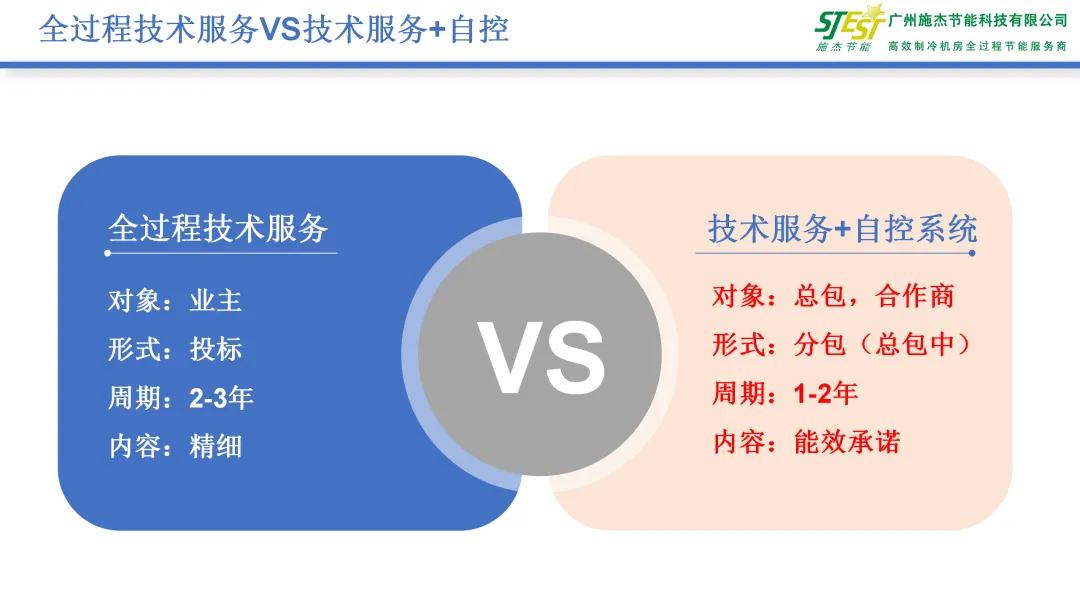 全过程技术服务VS技术服务+自控

STEST 施杰节能

广州施杰节能科技有限公司
高效制冷机房全过程节能服务商

全过程技术服务

对象：业主
形式：投标
周期：2-3年
内容：精细

VS

技术服务+自控系统

对象：总包，合作商
形式：分包（总包中）
周期：1-2年
内容：能效承诺